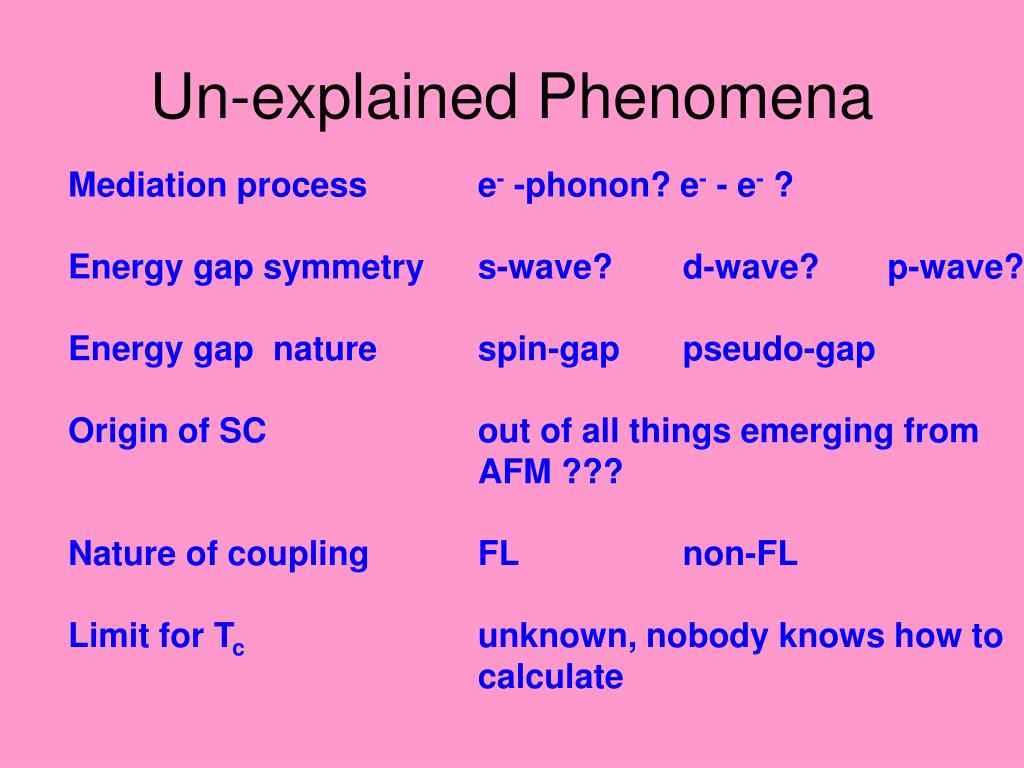 Un-explained Phenomena

Mediation process $e^-$ -phonon? $e^-$ - $e^-$ ?

Energy gap symmetry s-wave? d-wave? p-wave?

Energy gap nature spin-gap pseudo-gap

Origin of SC out of all things emerging from AFM ???

Nature of coupling FL non-FL

Limit for $T_c$ unknown, nobody knows how to calculate